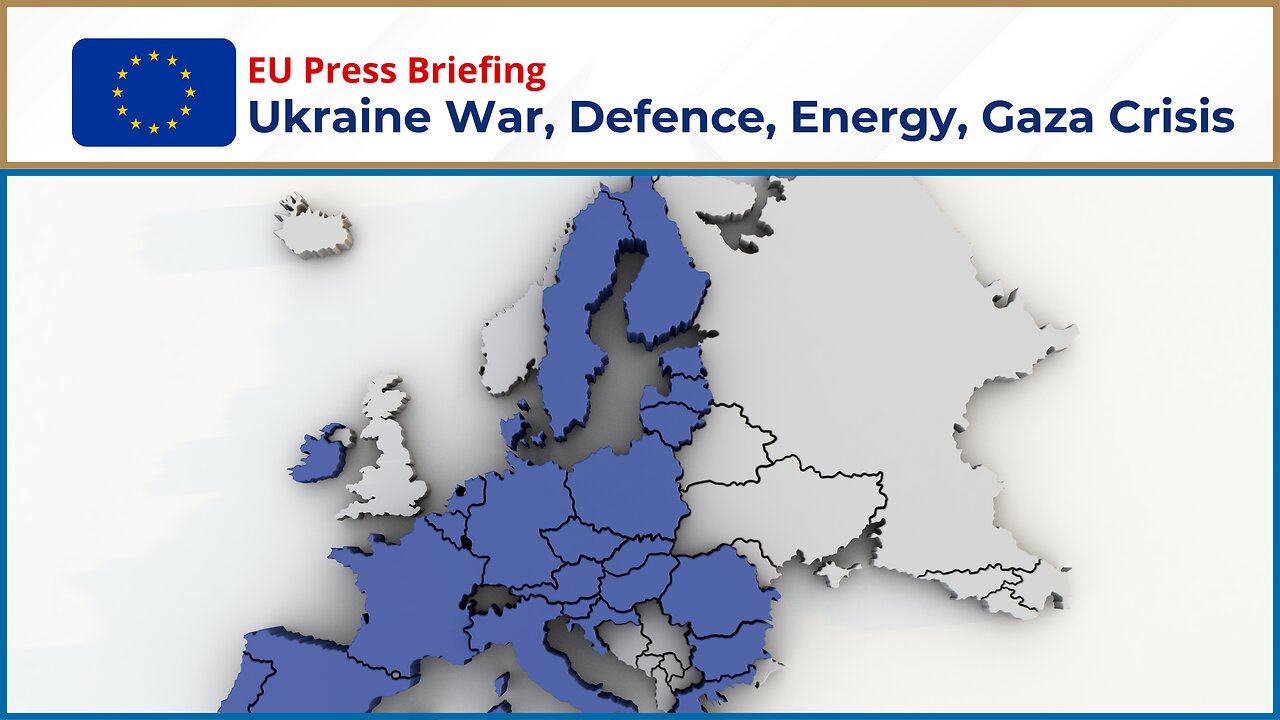 EU Press Briefing
Ukraine War, Defence, Energy, Gaza Crisis